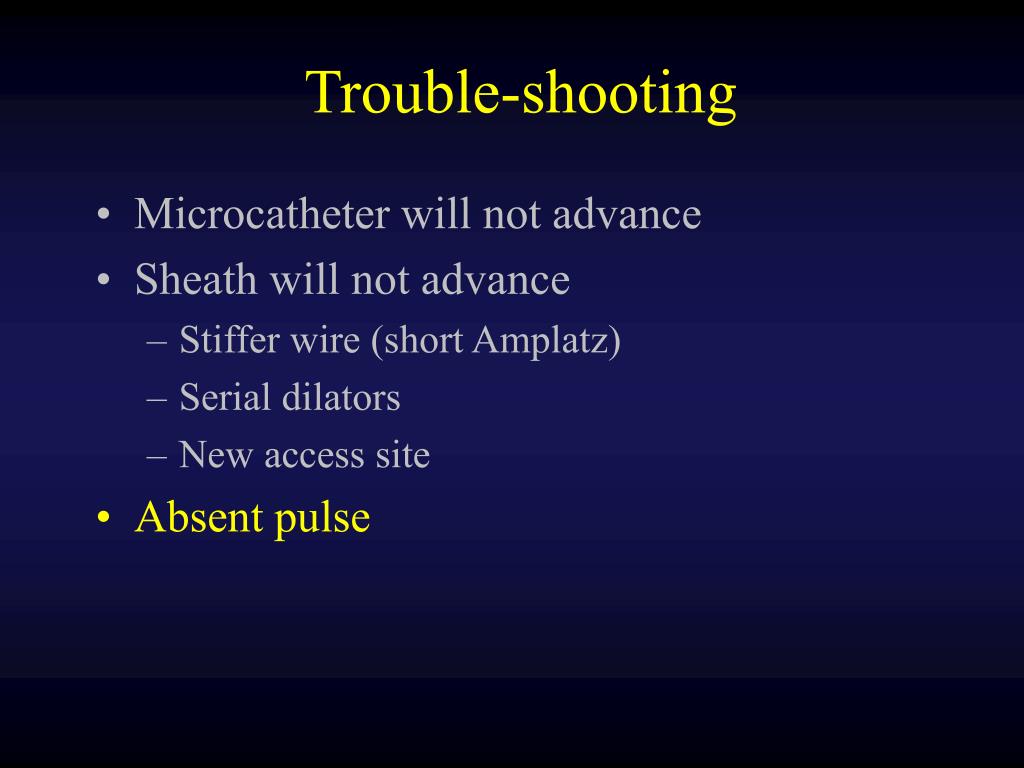 Trouble-shooting

• Microcatheter will not advance
• Sheath will not advance
– Stiffer wire (short Amplatz)
– Serial dilators
– New access site
• Absent pulse